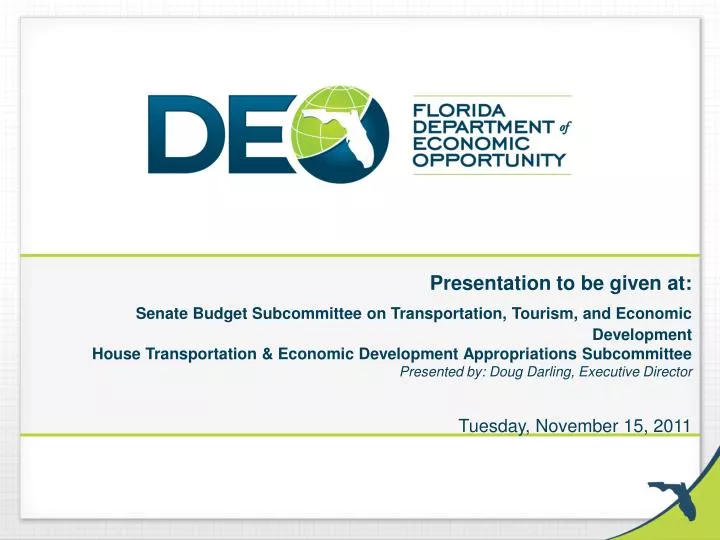 DEO

FLORIDA DEPARTMENT of ECONOMIC OPPORTUNITY

Presentation to be given at:

Senate Budget Subcommittee on Transportation, Tourism, and Economic Development
House Transportation & Economic Development Appropriations Subcommittee
Presented by: Doug Darling, Executive Director

Tuesday, November 15, 2011